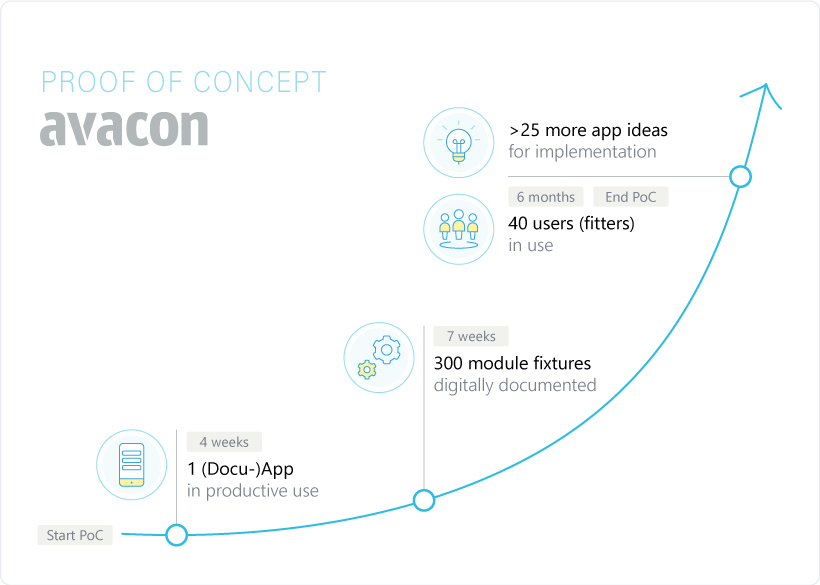 PROOF OF CONCEPT
avacon

>25 more app ideas
for implementation

6 months
End PoC

40 users (fitters)
in use

7 weeks

300 module fixtures
digitally documented

4 weeks

1 (Docu-)App
in productive use

Start PoC